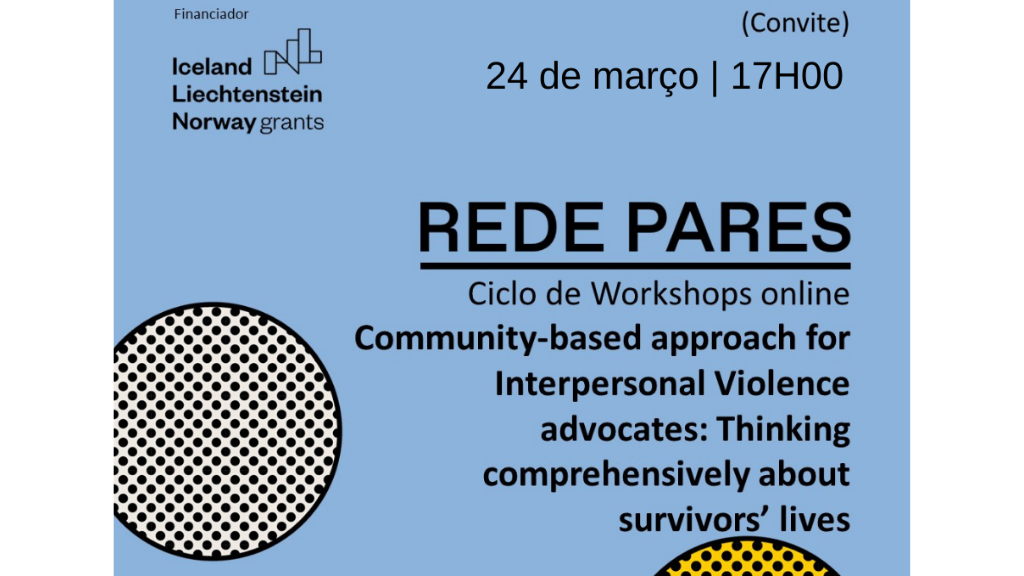 Financiador

Iceland
Liechtenstein
Norway grants

(Convite)

24 de março | 17H00

REDE PARES

Ciclo de Workshops online

Community-based approach for Interpersonal Violence advocates: Thinking comprehensively about survivors' lives